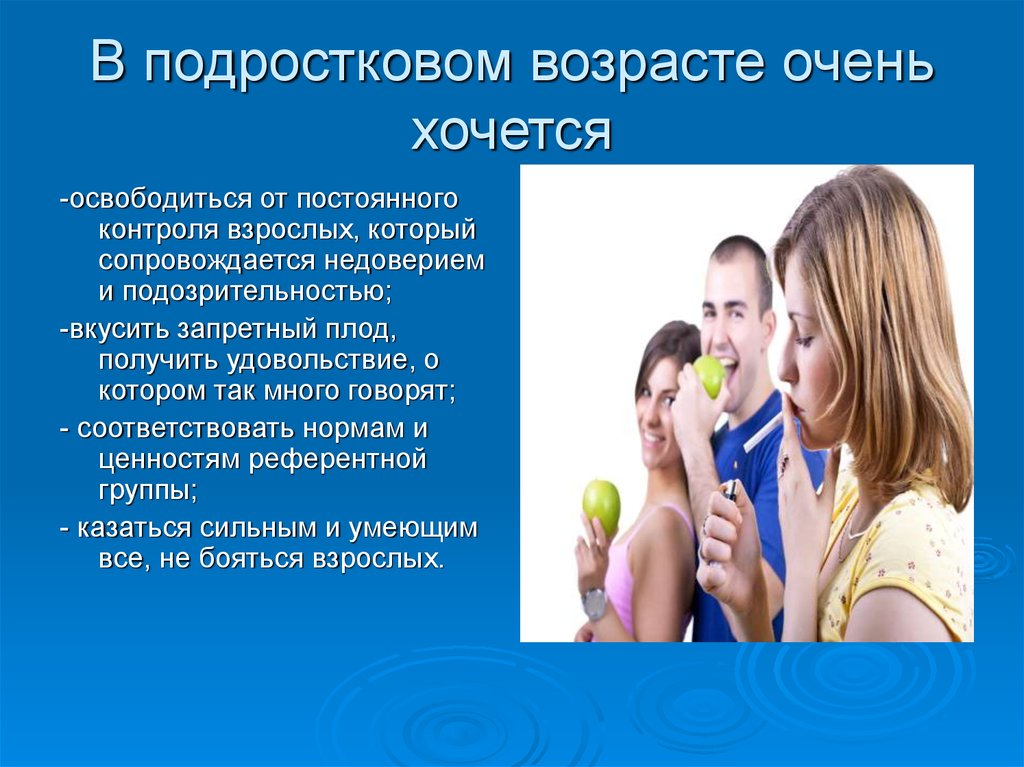 В подростковом возрасте очень хочется

-освободиться от постоянного контроля взрослых, который сопровождается недоверием и подозрительностью;

-вкусить запретный плод, получить удовольствие, о котором так много говорят;

- соответствовать нормам и ценностям референтной группы;

- казаться сильным и умеющим все, не бояться взрослых.